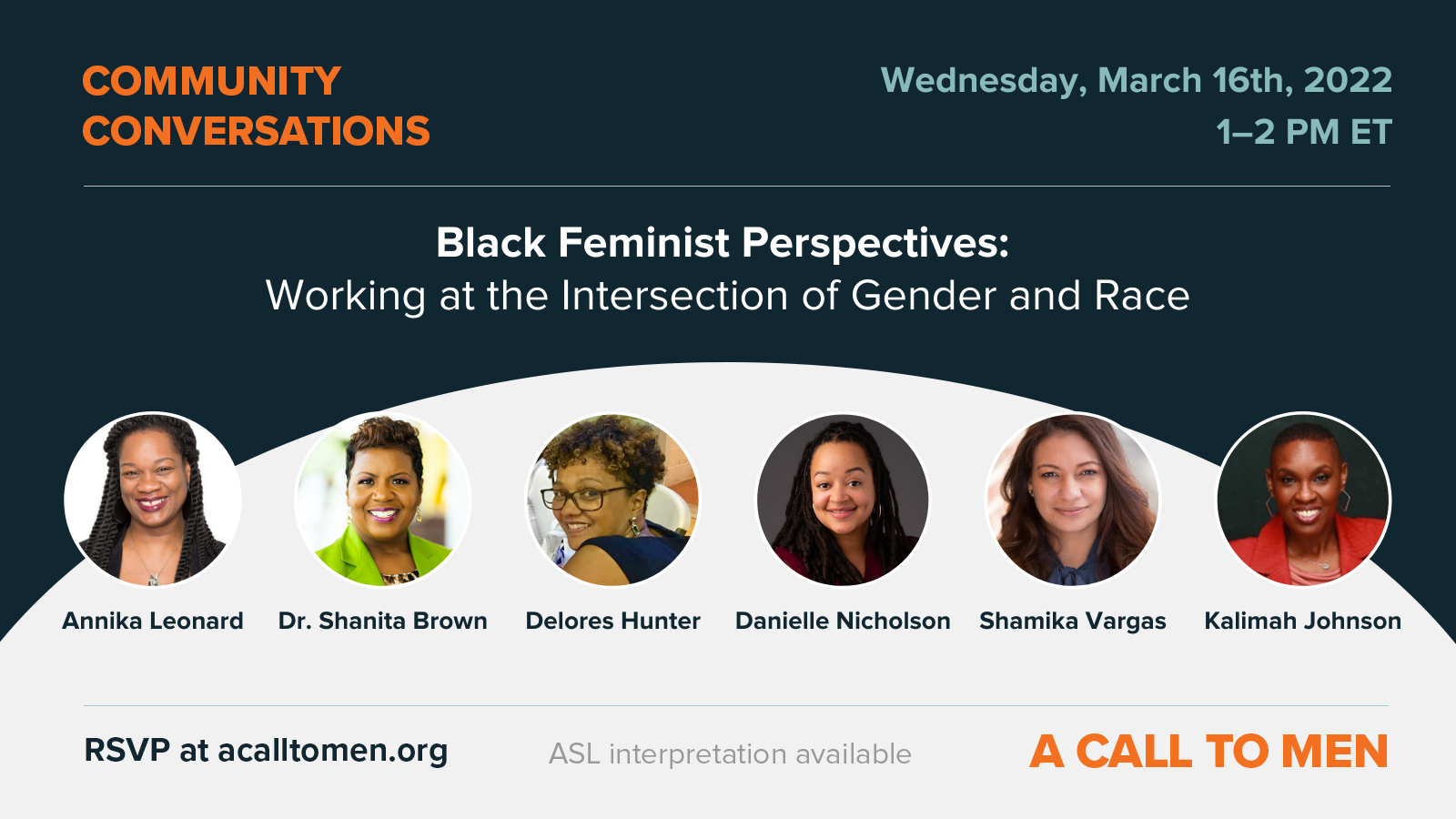 COMMUNITY CONVERSATIONS

Wednesday, March 16th, 2022
1–2 PM ET

Black Feminist Perspectives:
Working at the Intersection of Gender and Race

Annika Leonard
Dr. Shanita Brown
Delores Hunter
Danielle Nicholson
Shamika Vargas
Kalimah Johnson

RSVP at acalltomen.org
ASL interpretation available
A CALL TO MEN